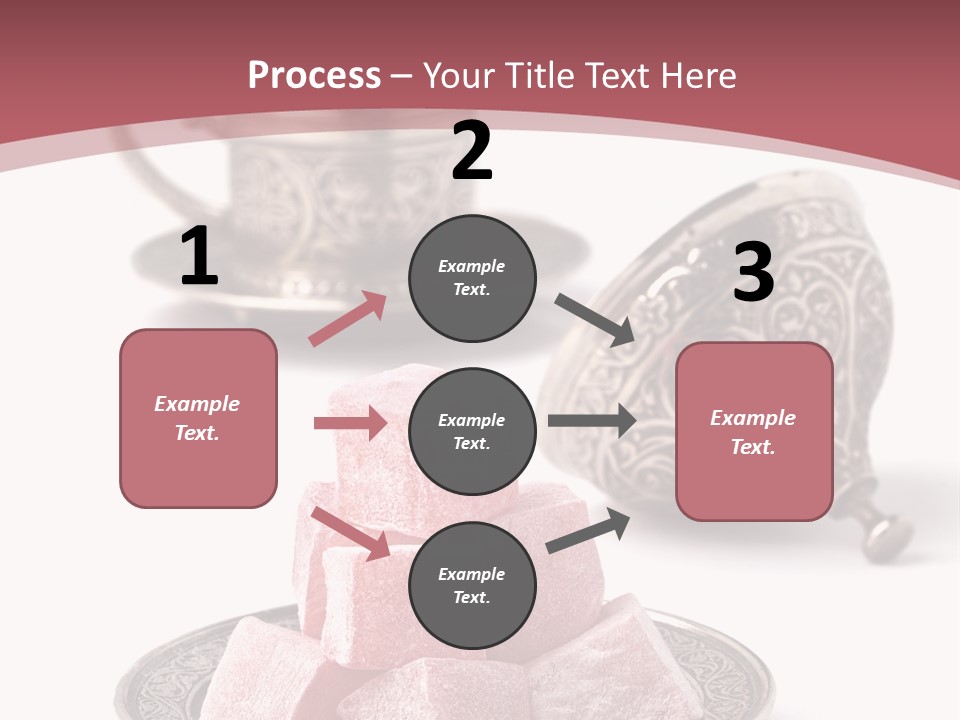 Process – Your Title Text Here

1

Example Text.

2

Example Text.

Example Text.

Example Text.

3

Example Text.